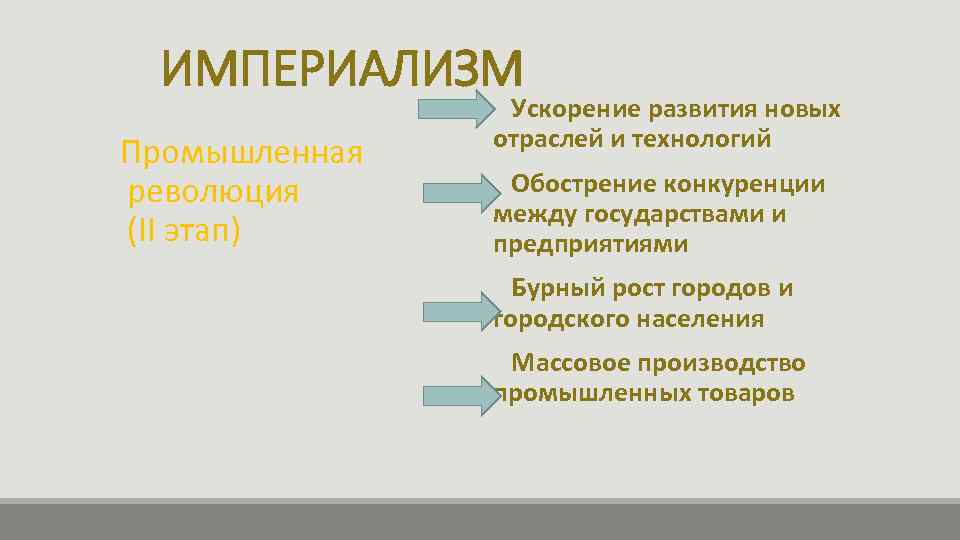 ИМПЕРИАЛИЗМ

Промышленная революция (II этап)

Ускорение развития новых отраслей и технологий

Обострение конкуренции между государствами и предприятиями

Бурный рост городов и городского населения

Массовое производство промышленных товаров